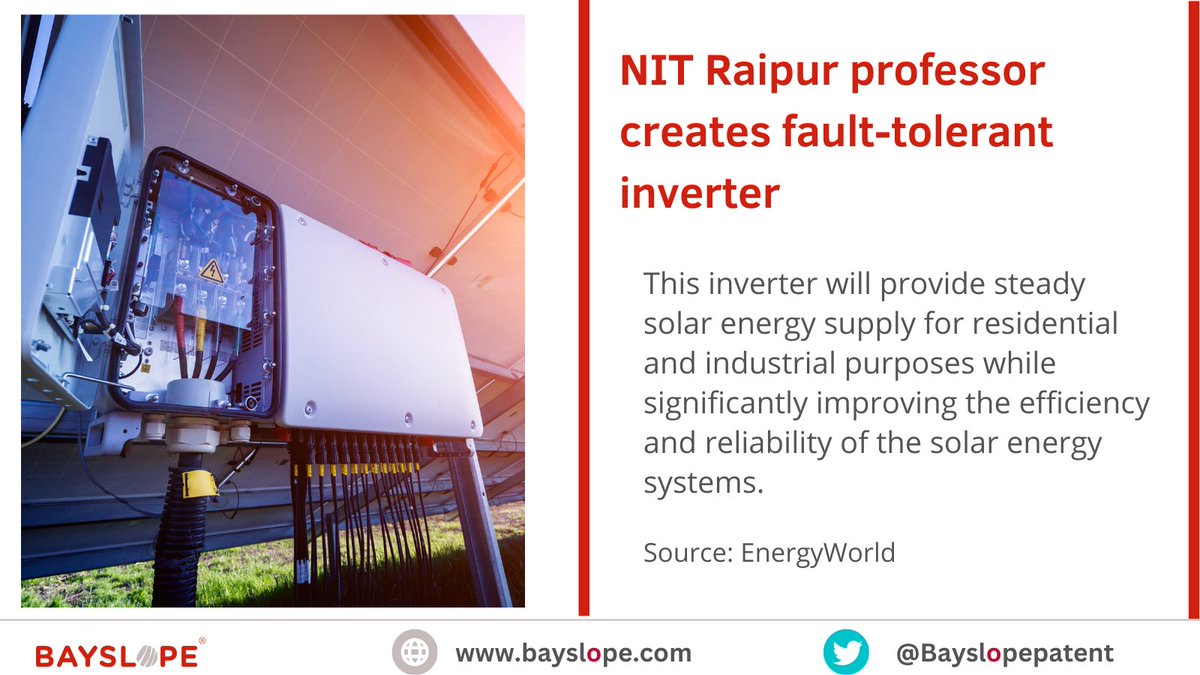 NIT Raipur professor creates fault-tolerant inverter

This inverter will provide steady solar energy supply for residential and industrial purposes while significantly improving the efficiency and reliability of the solar energy systems.

Source: EnergyWorld

BAYSLOPE®

www.bayslope.com

@Bayslopepatent